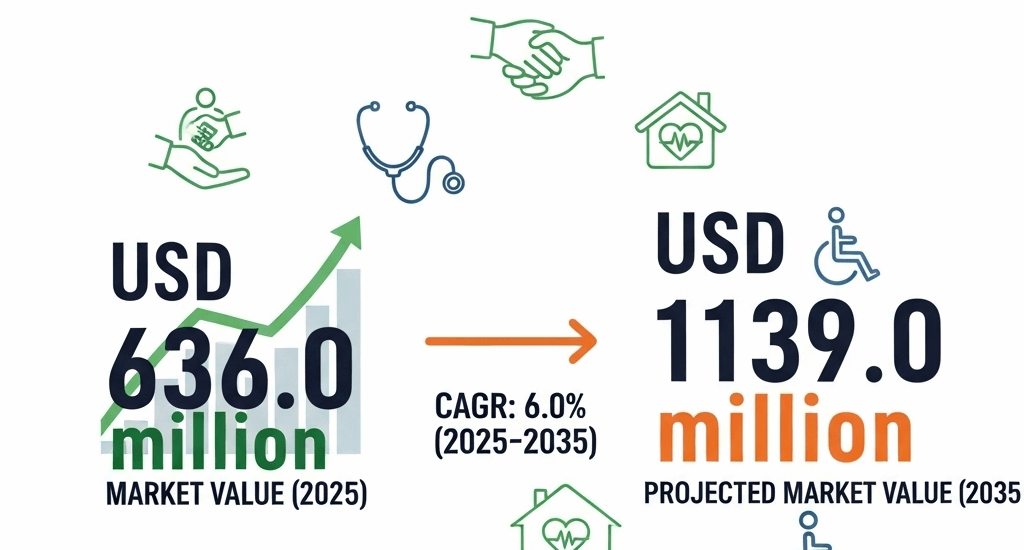 USD
636.0
million
MARKET VALUE (2025)

CAGR: 6.0%
(2025-2035)

USD
1139.0
million
PROJECTED MARKET VALUE (2035